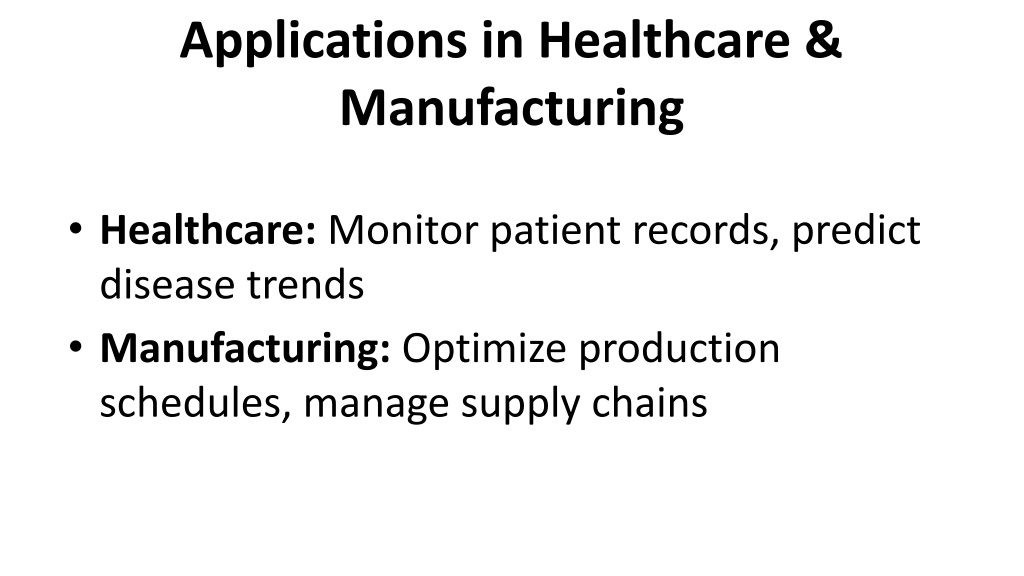 Applications in Healthcare & Manufacturing

• Healthcare: Monitor patient records, predict disease trends
• Manufacturing: Optimize production schedules, manage supply chains